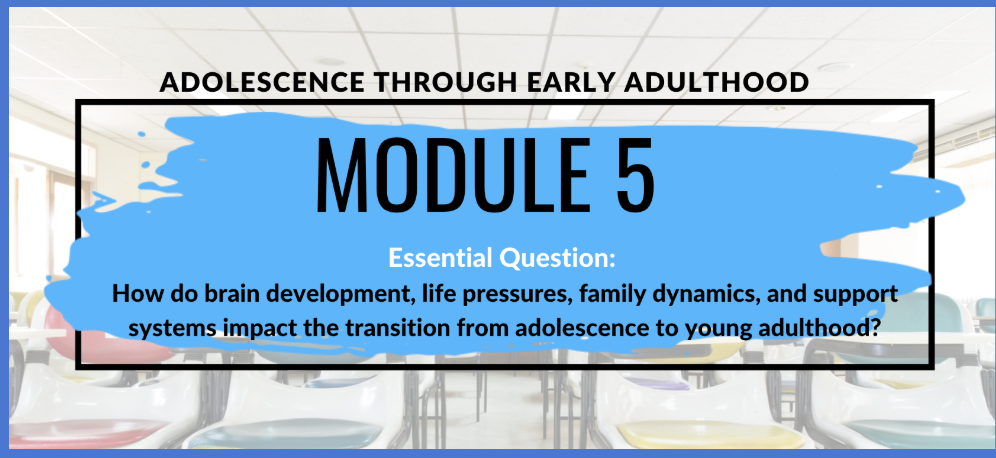 ADOLESCENCE THROUGH EARLY ADULTHOOD

MODULE 5

Essential Question:
How do brain development, life pressures, family dynamics, and support systems impact the transition from adolescence to young adulthood?